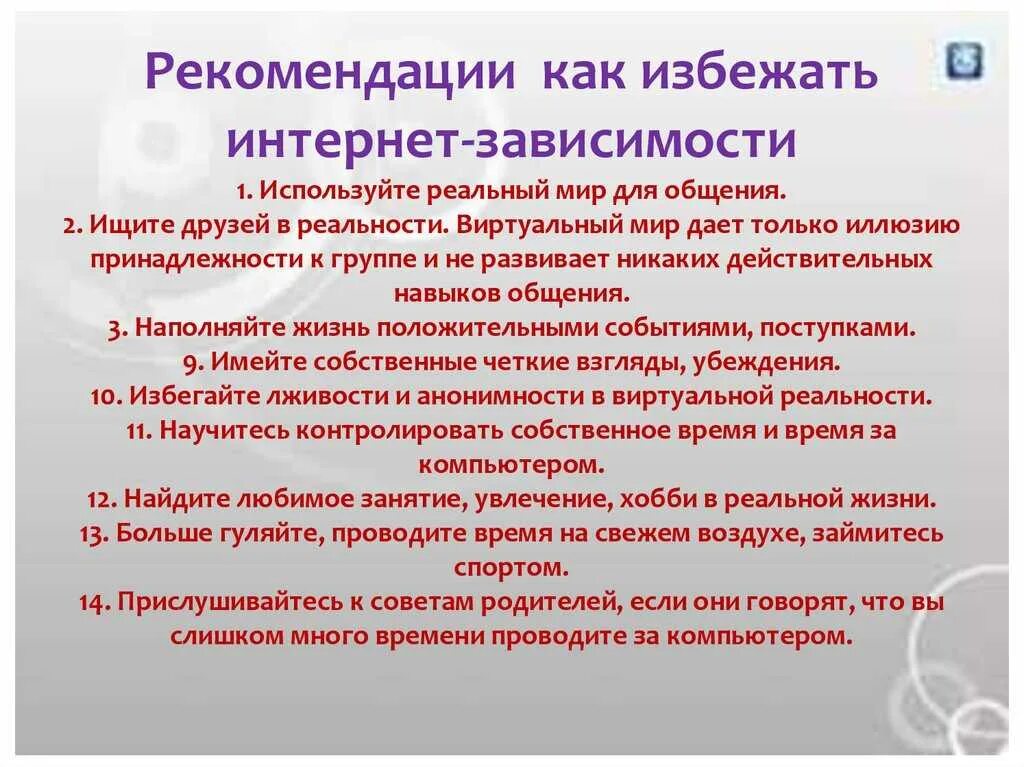 Рекомендации как избежать интернет-зависимости

1. Используйте реальный мир для общения.
2. Ищите друзей в реальности. Виртуальный мир дает только иллюзию принадлежности к группе и не развивает никаких действительных навыков общения.
3. Наполняйте жизнь положительными событиями, поступками.
9. Имейте собственные четкие взгляды, убеждения.
10. Избегайте лживости и анонимности в виртуальной реальности.
11. Научитесь контролировать собственное время и время за компьютером.
12. Найдите любимое занятие, увлечение, хобби в реальной жизни.
13. Больше гуляйте, проводите время на свежем воздухе, займитесь спортом.
14. Прислушивайтесь к советам родителей, если они говорят, что вы слишком много времени проводите за компьютером.